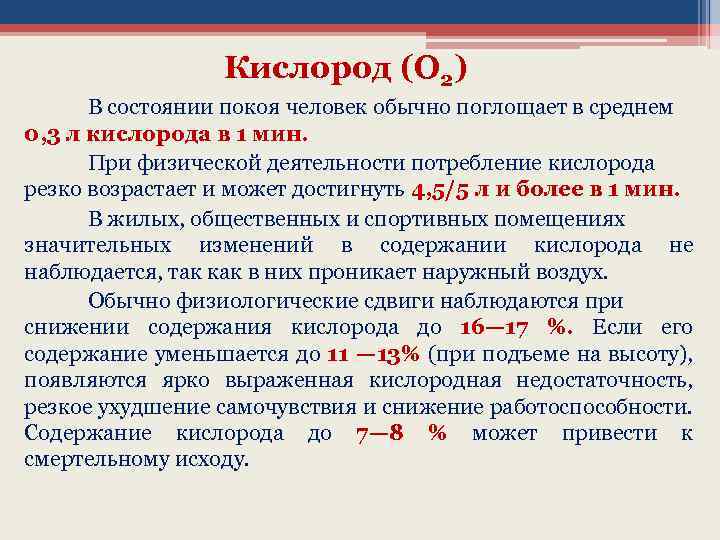 Кислород ($O_2$)

В состоянии покоя человек обычно поглощает в среднем 0,3 л кислорода в 1 мин.

При физической деятельности потребление кислорода резко возрастает и может достигнуть 4,5/5 л и более в 1 мин.

В жилых, общественных и спортивных помещениях значительных изменений в содержании кислорода не наблюдается, так как в них проникает наружный воздух.

Обычно физиологические сдвиги наблюдаются при снижении содержания кислорода до 16—17 %. Если его содержание уменьшается до 11 —13% (при подъеме на высоту), появляются ярко выраженная кислородная недостаточность, резкое ухудшение самочувствия и снижение работоспособности. Содержание кислорода до 7—8 % может привести к смертельному исходу.